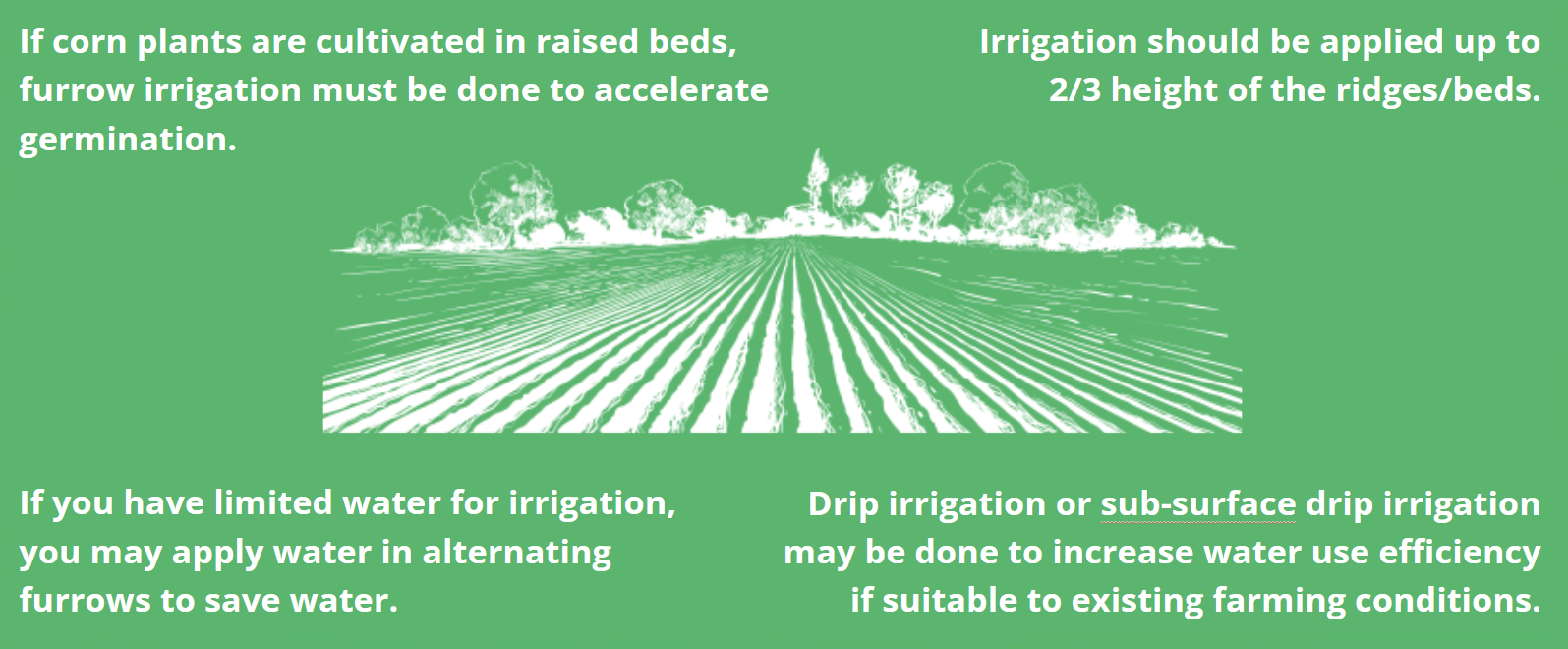 If corn plants are cultivated in raised beds, furrow irrigation must be done to accelerate germination.

Irrigation should be applied up to 2/3 height of the ridges/beds.

If you have limited water for irrigation, you may apply water in alternating furrows to save water.

Drip irrigation or sub-surface drip irrigation may be done to increase water use efficiency if suitable to existing farming conditions.